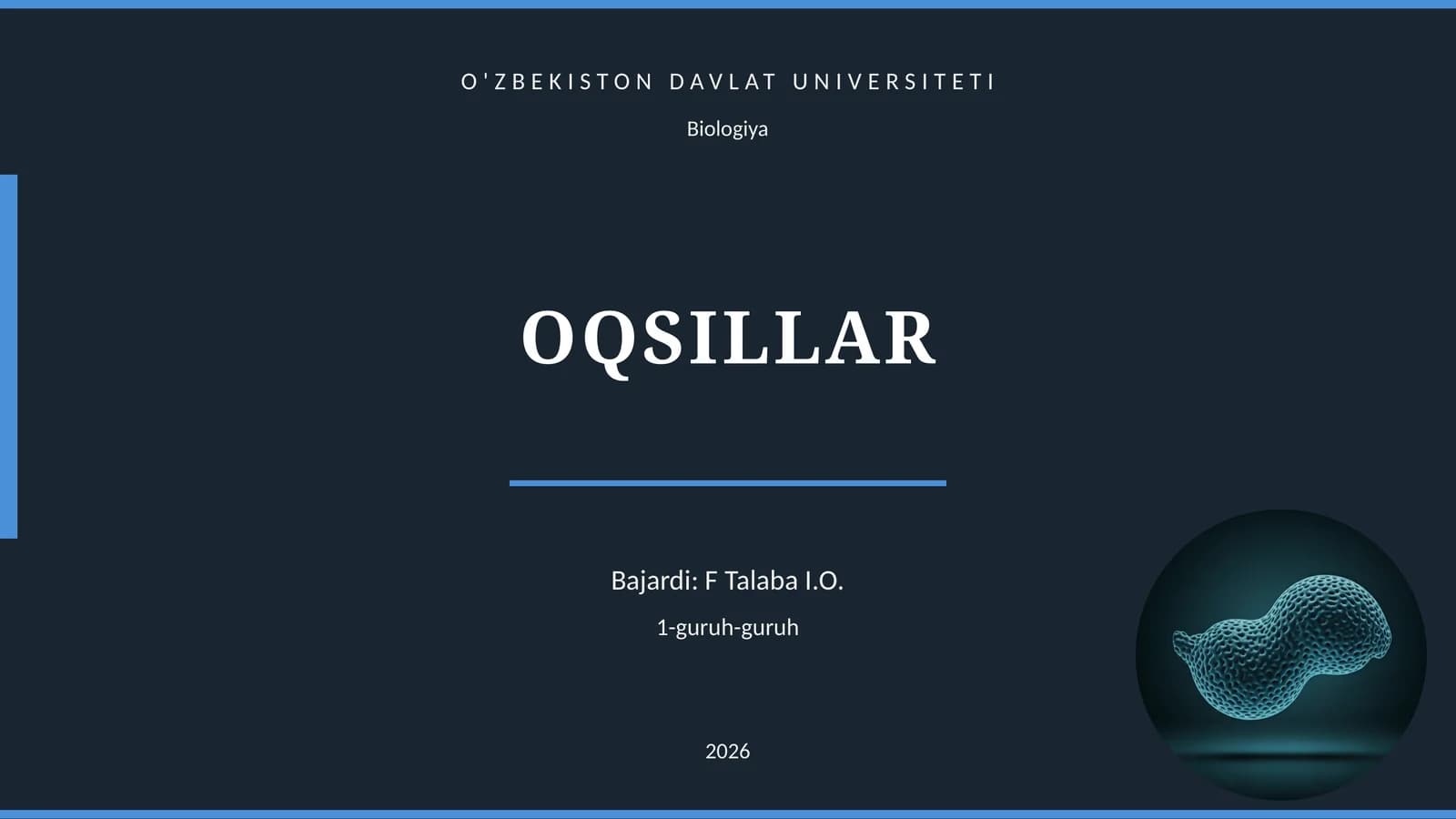 O'ZBEKISTON DAVLAT UNIVERSITETI

Biologiya

OQSILLAR

Bajardi: F Talaba I.O.

1-guruh-guruh

2026